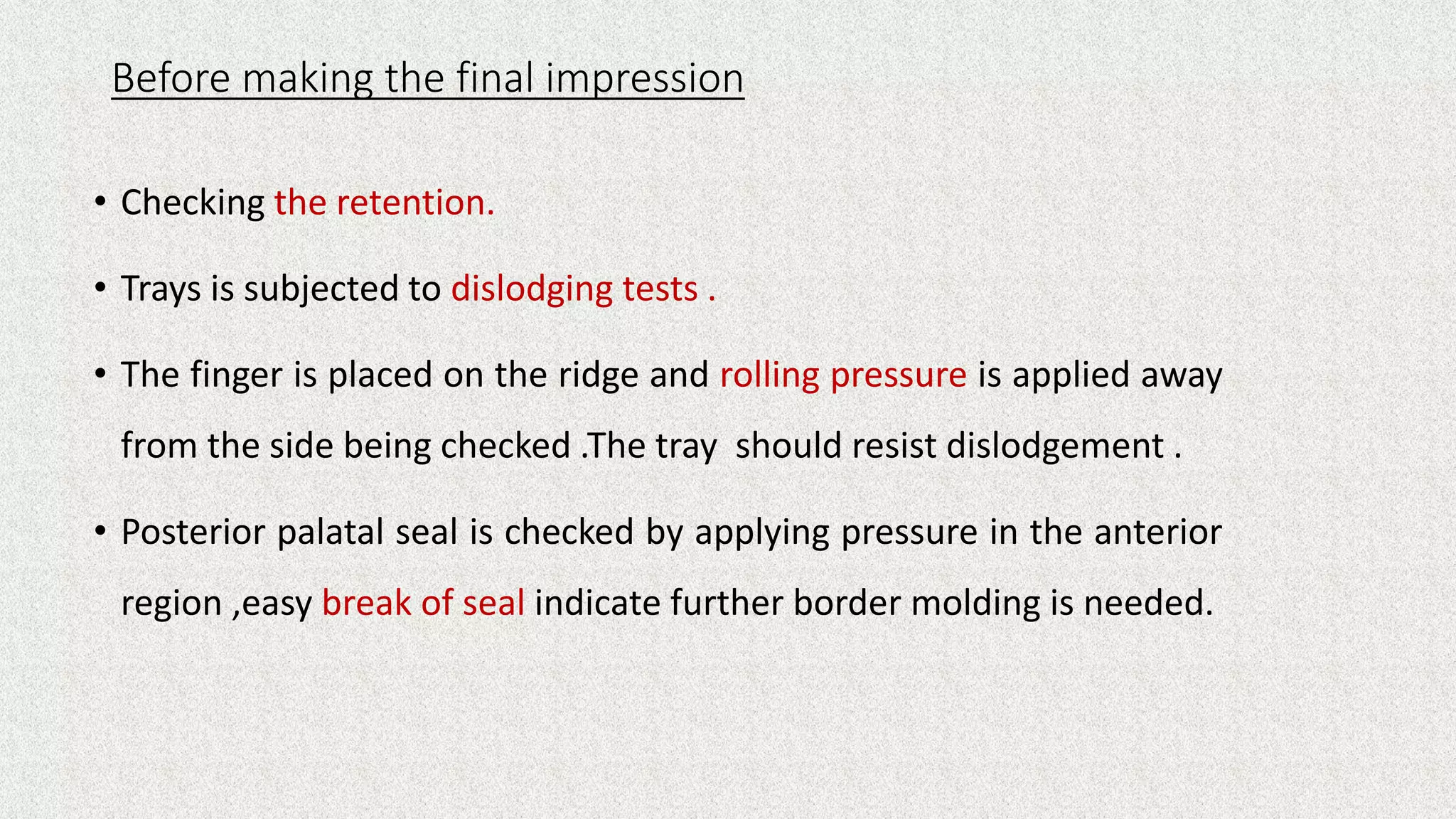 Before making the final impression

• Checking the retention.

• Trays is subjected to dislodging tests .

• The finger is placed on the ridge and rolling pressure is applied away from the side being checked .The tray should resist dislodgement .

• Posterior palatal seal is checked by applying pressure in the anterior region ,easy break of seal indicate further border molding is needed.